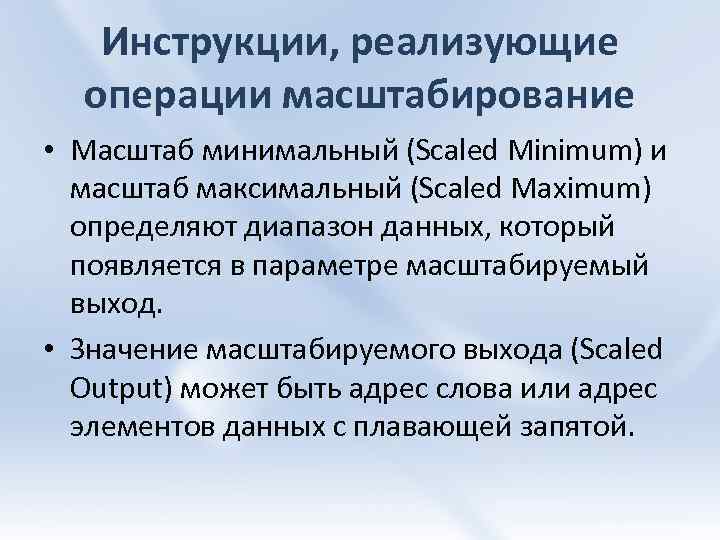 Инструкции, реализующие операции масштабирование

• Масштаб минимальный (Scaled Minimum) и масштаб максимальный (Scaled Maximum) определяют диапазон данных, который появляется в параметре масштабируемый выход.

• Значение масштабируемого выхода (Scaled Output) может быть адрес слова или адрес элементов данных с плавающей запятой.